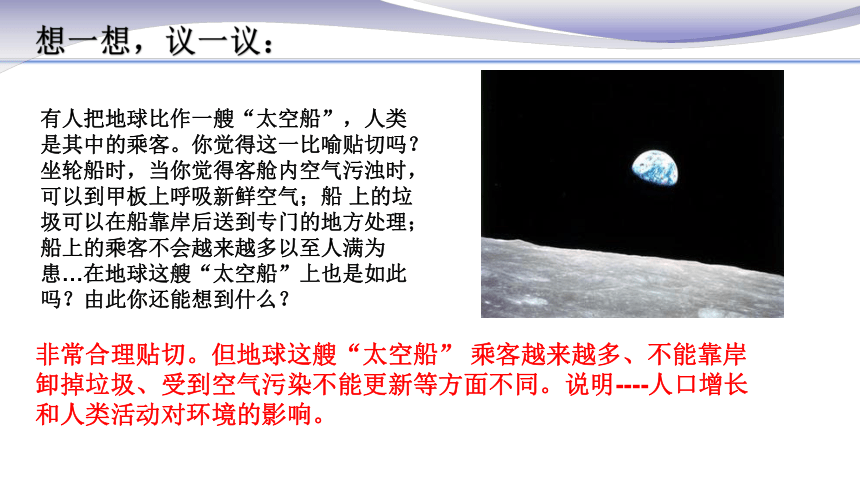 想一想，议一议：

有人把地球比作一艘“太空船”，人类是其中的乘客。你觉得这一比喻贴切吗？坐轮船时，当你觉得客舱内空气污浊时，可以到甲板上呼吸新鲜空气；船 上的垃圾可以在船靠岸后送到专门的地方处理；船上的乘客不会越来越多以至人满为患…在地球这艘“太空船”上也是如此吗？由此你还能想到什么？

非常合理贴切。但地球这艘“太空船” 乘客越来越多、不能靠岸卸掉垃圾、受到空气污染不能更新等方面不同。说明----人口增长和人类活动对环境的影响。